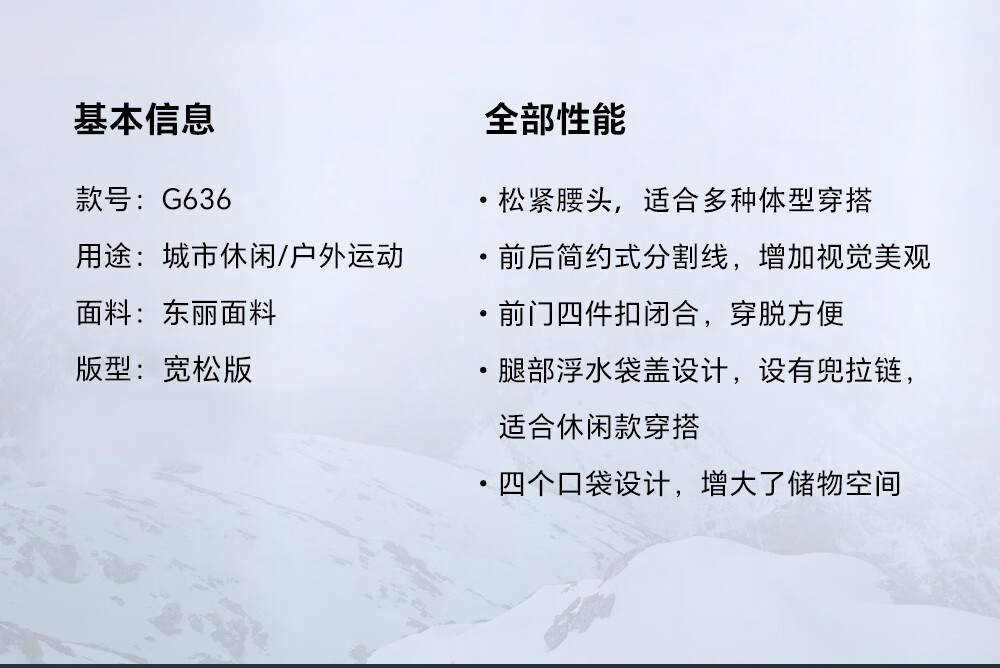 基本信息

款号：G636

用途：城市休闲/户外运动

面料：东丽面料

版型：宽松版

全部性能

• 松紧腰头，适合多种体型穿搭

• 前后简约式分割线，增加视觉美观

• 前门四件扣闭合，穿脱方便

• 腿部浮水袋盖设计，设有兜拉链，适合休闲款穿搭

• 四个口袋设计，增大了储物空间